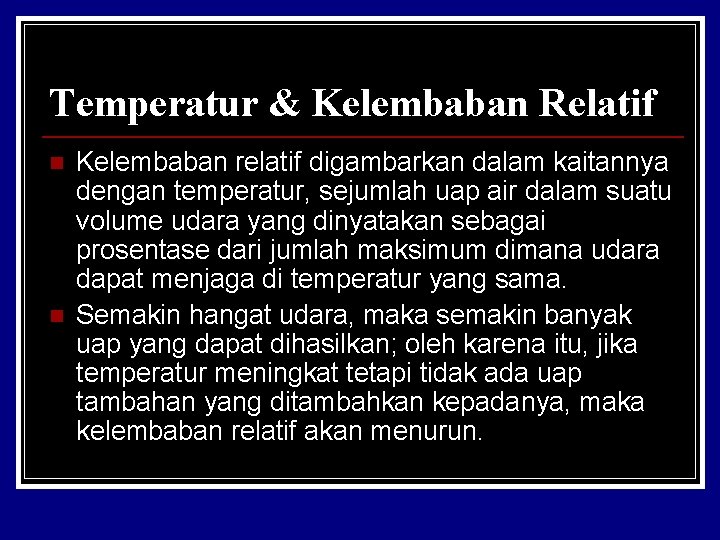 Temperatur & Kelembaban Relatif

Kelembaban relatif digambarkan dalam kaitannya dengan temperatur, sejumlah uap air dalam suatu volume udara yang dinyatakan sebagai prosentase dari jumlah maksimum dimana udara dapat menjaga di temperatur yang sama.

Semakin hangat udara, maka semakin banyak uap yang dapat dihasilkan; oleh karena itu, jika temperatur meningkat tetapi tidak ada uap tambahan yang ditambahkan kepadanya, maka kelembaban relatif akan menurun.